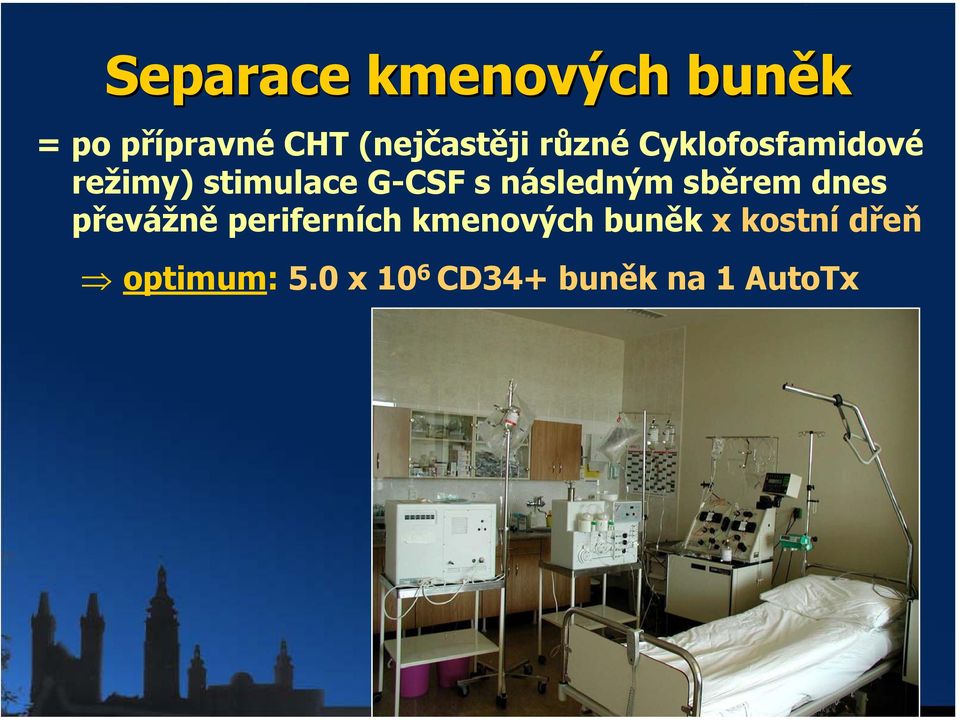 Separace kmenových buněk

= po přípravné CHT (nejčastěji různé Cyklofosfamidové režimy) stimulace G-CSF s následným sběrem dnes převážně periferních kmenových buněk x kostní dřeň

$\Rightarrow$ optimum: 5.0 x $10^6$ CD34+ buněk na 1 AutoTx